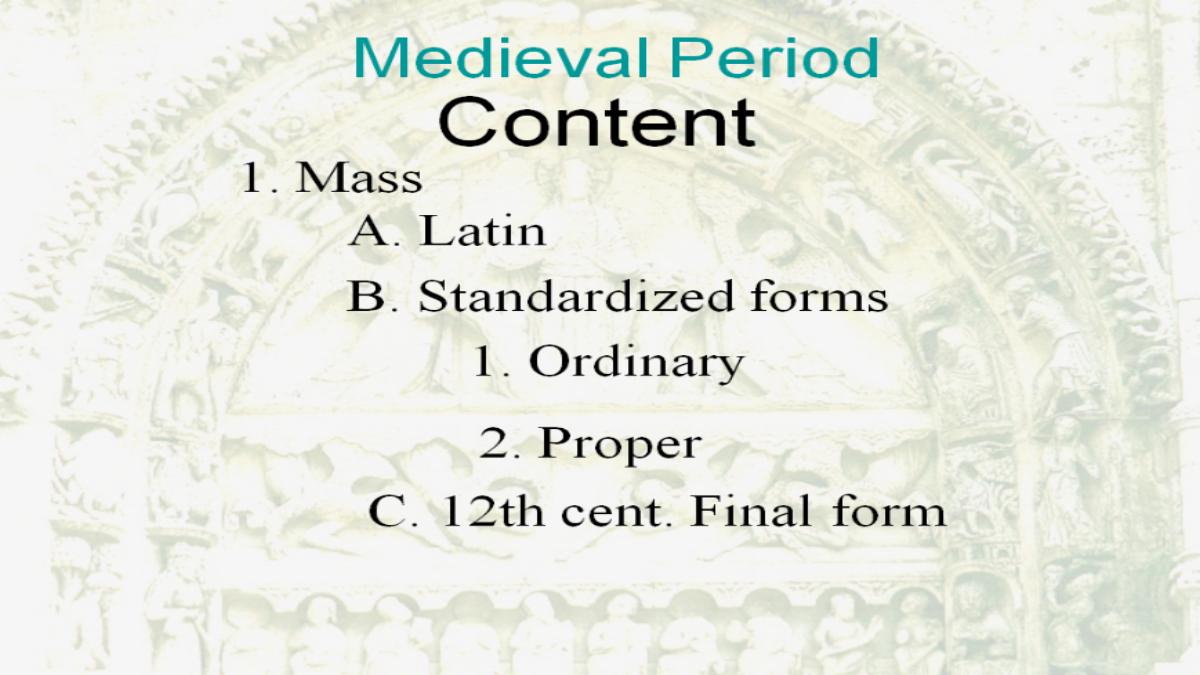 Medieval Period
Content

1. Mass

A. Latin

B. Standardized forms

1. Ordinary

2. Proper

C. 12th cent. Final form